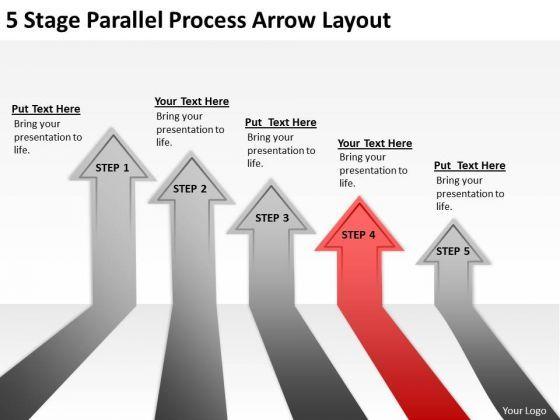 5 Stage Parallel Process Arrow Layout

Put Text Here
Bring your presentation to life.

STEP 1

Your Text Here
Bring your presentation to life.

STEP 2

Put Text Here
Bring your presentation to life.

STEP 3

Your Text Here
Bring your presentation to life.

STEP 4

Put Text Here
Bring your presentation to life.

STEP 5

Your Logo